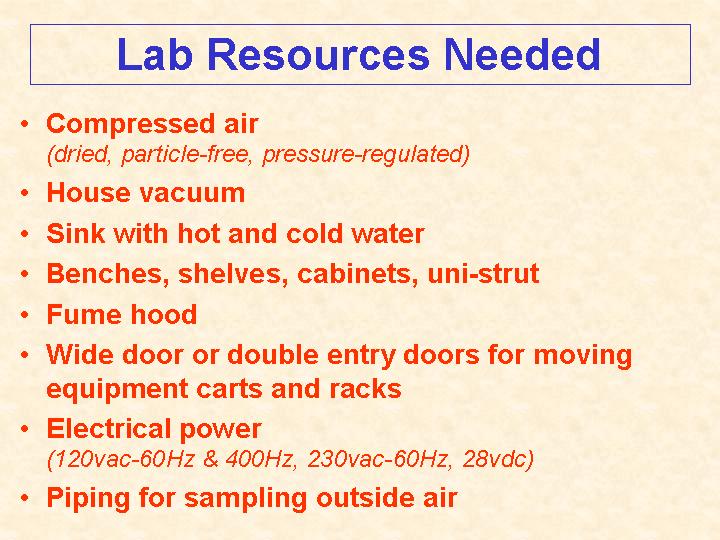 Lab Resources Needed

• Compressed air
(dried, particle-free, pressure-regulated)
• House vacuum
• Sink with hot and cold water
• Benches, shelves, cabinets, uni-strut
• Fume hood
• Wide door or double entry doors for moving equipment carts and racks
• Electrical power
(120vac-60Hz & 400Hz, 230vac-60Hz, 28vdc)
• Piping for sampling outside air